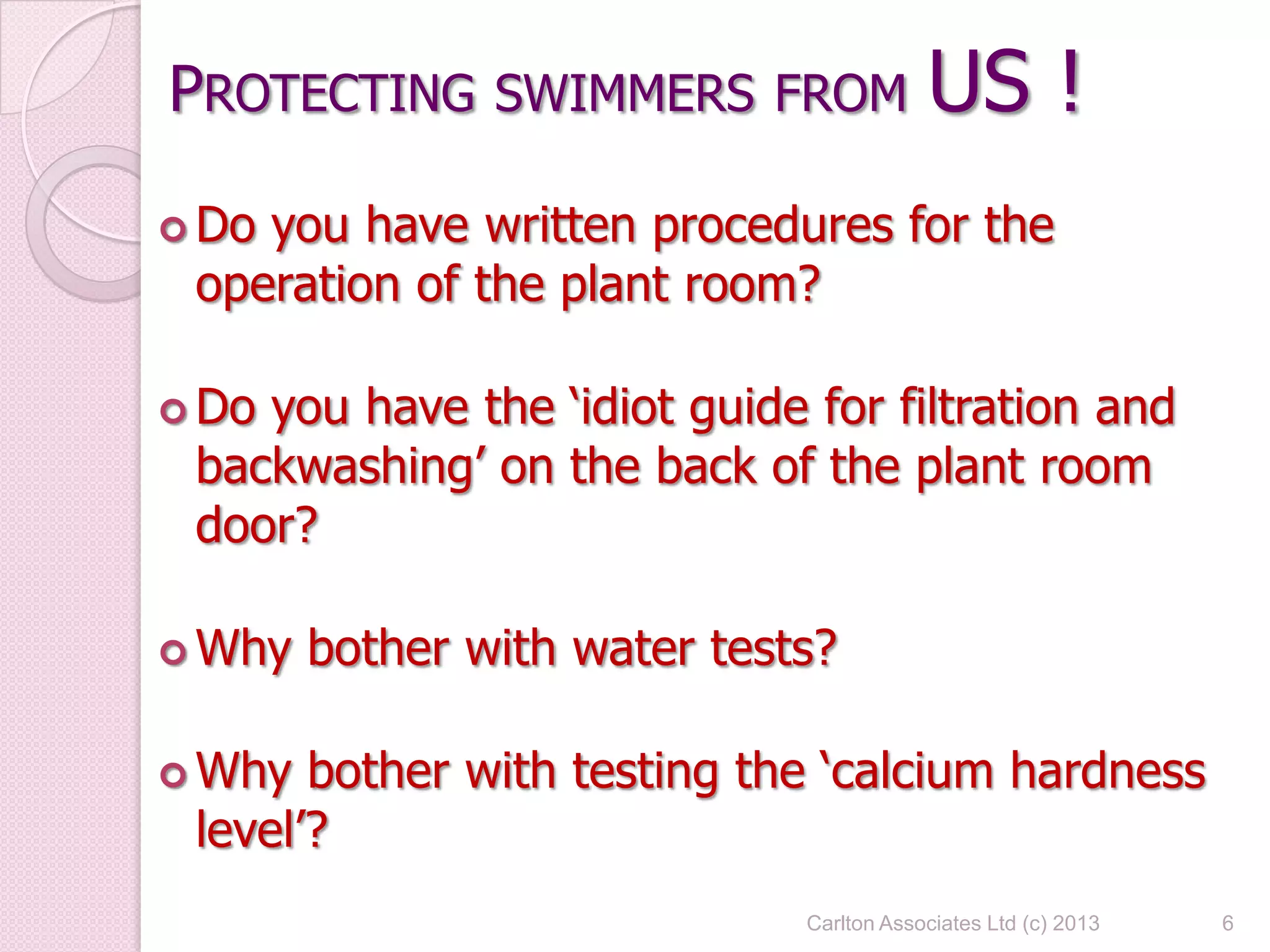 PROTECTING SWIMMERS FROM US !

Do you have written procedures for the operation of the plant room?

Do you have the ‘idiot guide for filtration and backwashing’ on the back of the plant room door?

Why bother with water tests?

Why bother with testing the ‘calcium hardness level’?

Carlton Associates Ltd (c) 2013

6